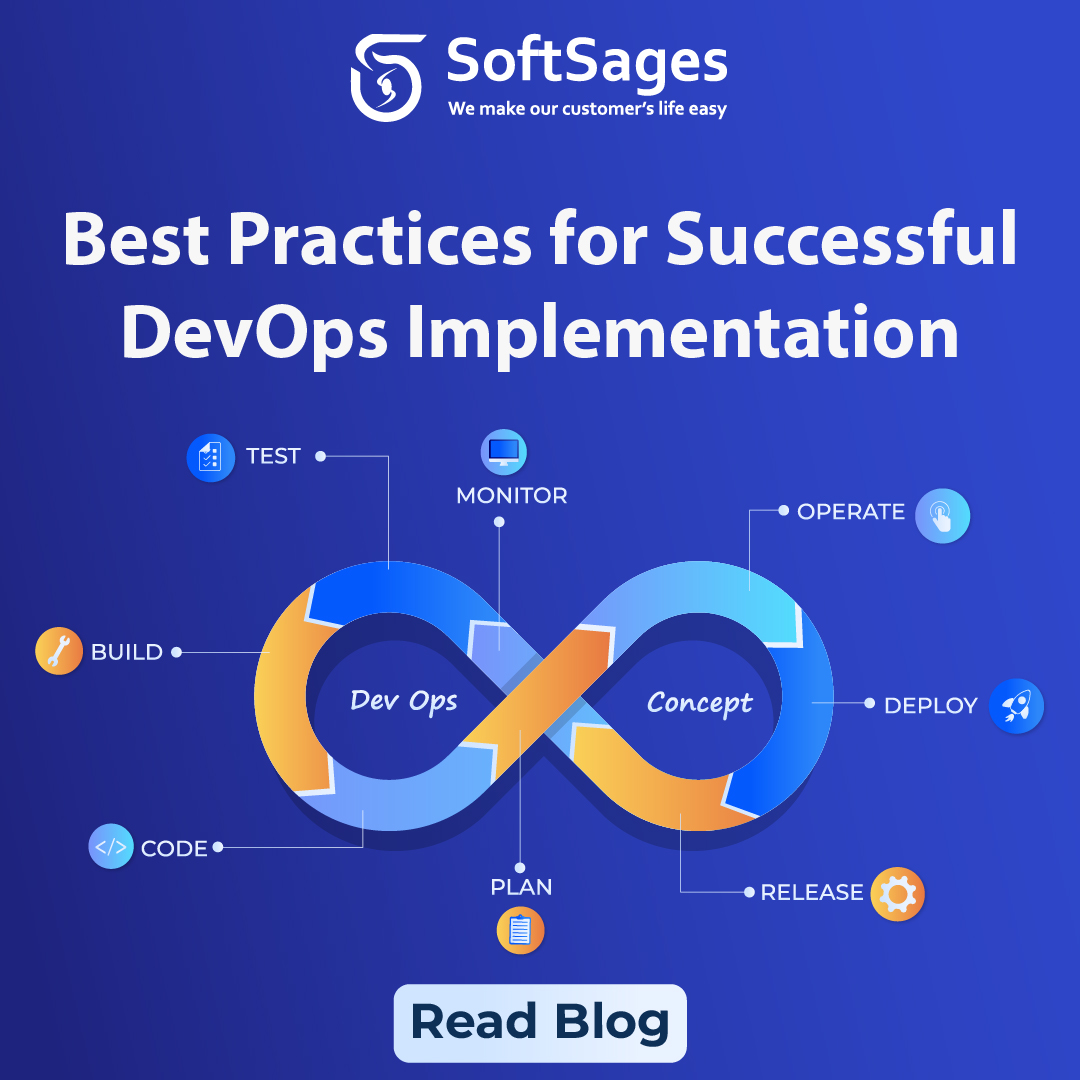 SoftSages
We make our customer's life easy

Best Practices for Successful DevOps Implementation

TEST

MONITOR

OPERATE

BUILD

Dev Ops

Concept

DEPLOY

CODE

PLAN

RELEASE

Read Blog